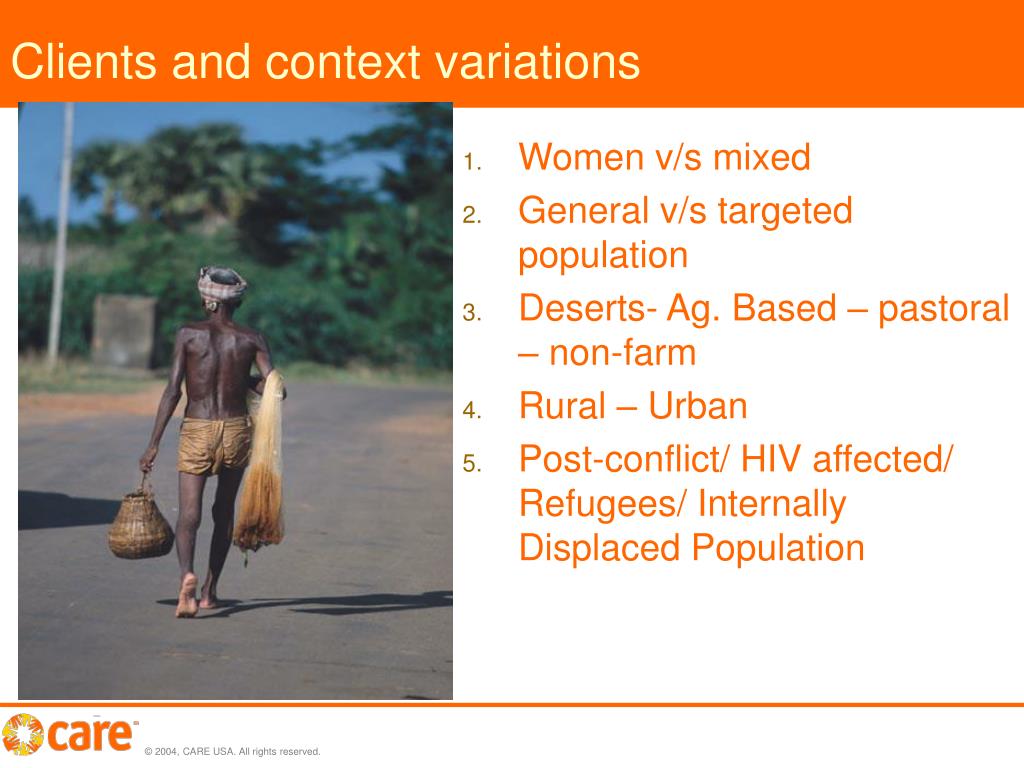 Clients and context variations

1. Women v/s mixed
2. General v/s targeted population
3. Deserts- Ag. Based – pastoral – non-farm
4. Rural – Urban
5. Post-conflict/ HIV affected/ Refugees/ Internally Displaced Population

care

© 2004, CARE USA. All rights reserved.